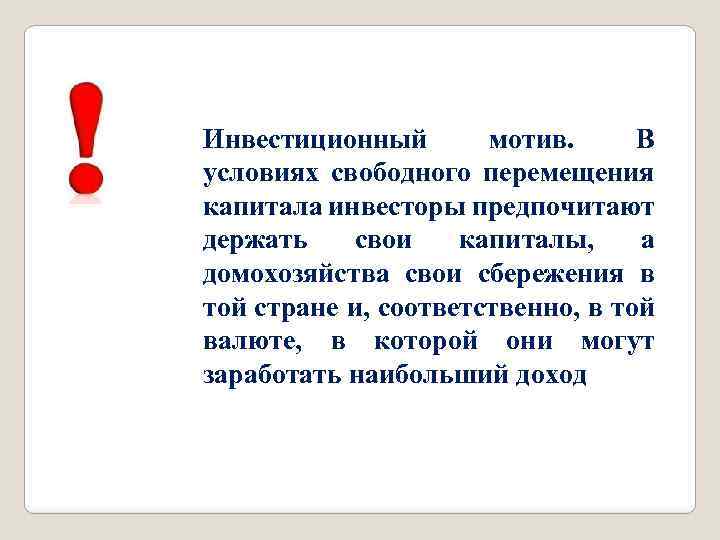 !

Инвестиционный мотив. В условиях свободного перемещения капитала инвесторы предпочитают держать свои капиталы, а домохозяйства свои сбережения в той стране и, соответственно, в той валюте, в которой они могут заработать наибольший доход